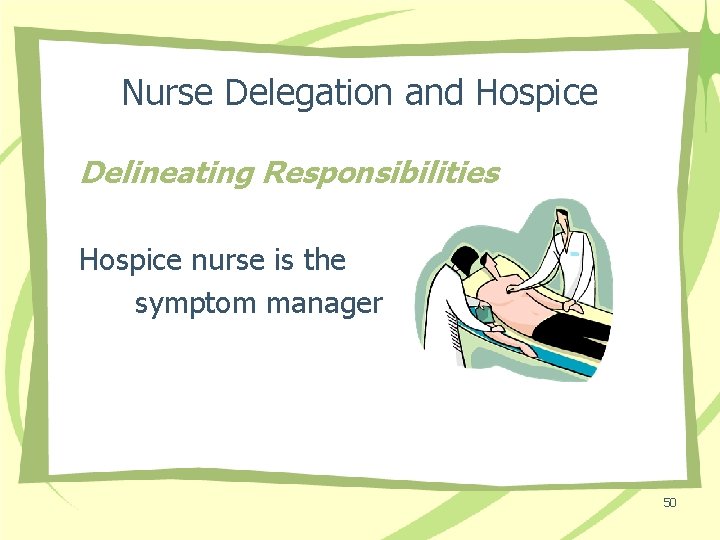 Nurse Delegation and Hospice

Delineating Responsibilities

Hospice nurse is the symptom manager

50